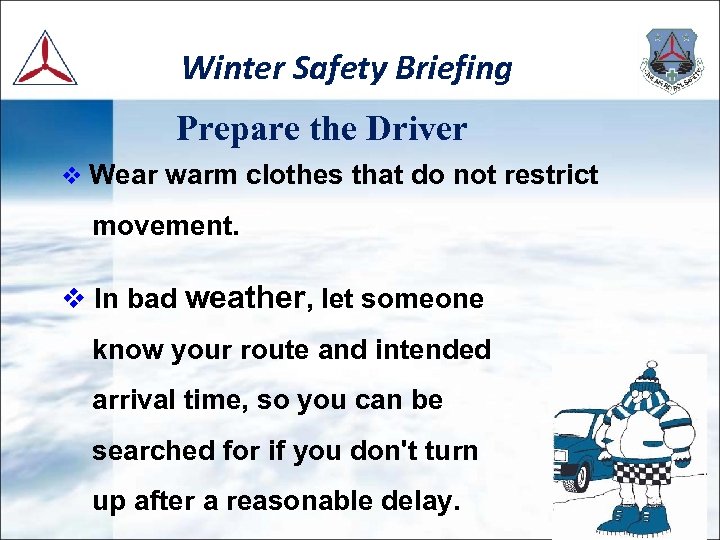 Winter Safety Briefing

Prepare the Driver

❖ Wear warm clothes that do not restrict movement.

❖ In bad weather, let someone know your route and intended arrival time, so you can be searched for if you don't turn up after a reasonable delay.